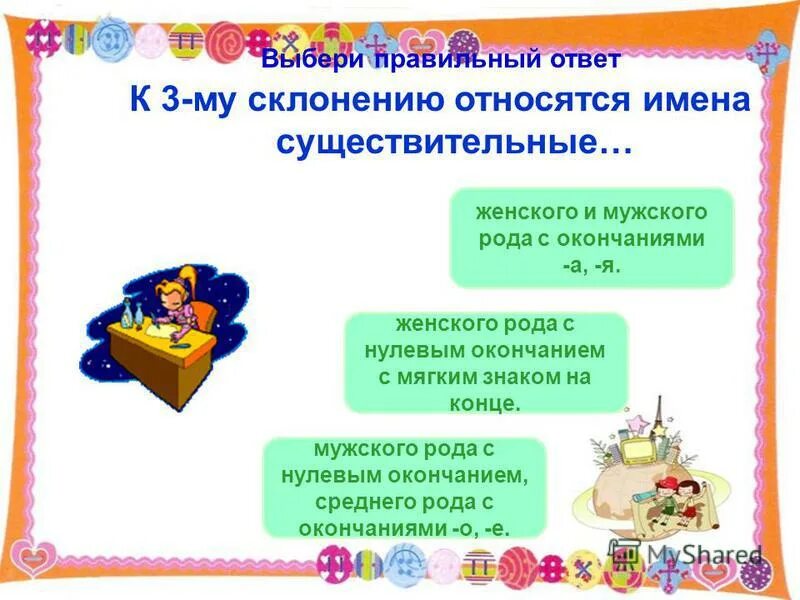 Выбери правильный ответ

К 3-му склонению относятся имена существительные…

женского и мужского рода с окончаниями -а, -я.

женского рода с нулевым окончанием с мягким знаком на конце.

мужского рода с нулевым окончанием, среднего рода с окончаниями -о, -е.

MyShared